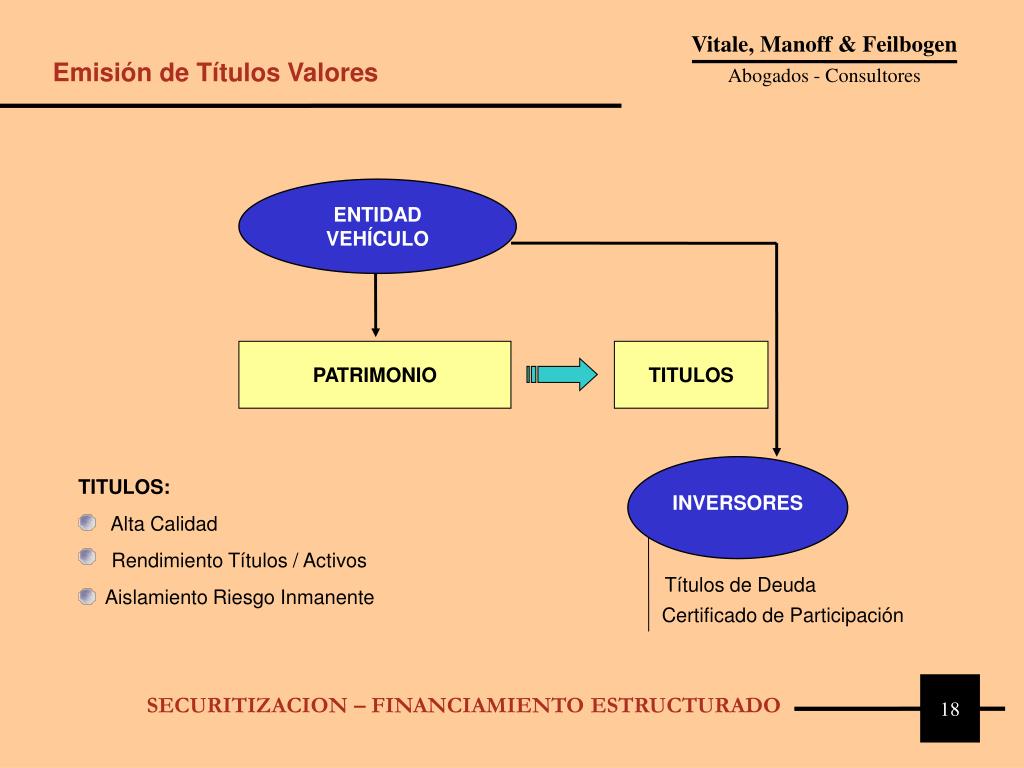 Vitale, Manoff & Feilbogen
Abogados - Consultores

Emisión de Títulos Valores

ENTIDAD VEHÍCULO

PATRIMONIO

TITULOS

INVERSORES

TITULOS:
Alta Calidad
Rendimiento Títulos / Activos
Aislamiento Riesgo Inmanente

Títulos de Deuda
Certificado de Participación

SECURITIZACION – FINANCIAMIENTO ESTRUCTURADO

18